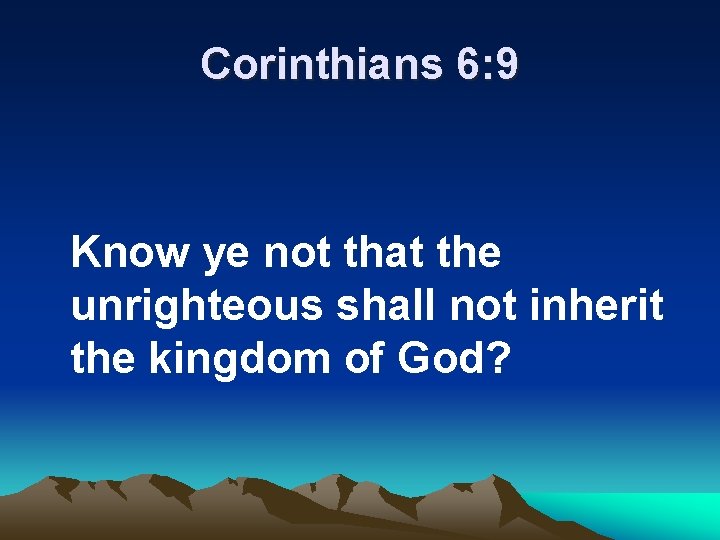 Corinthians 6:9

Know ye not that the unrighteous shall not inherit the kingdom of God?